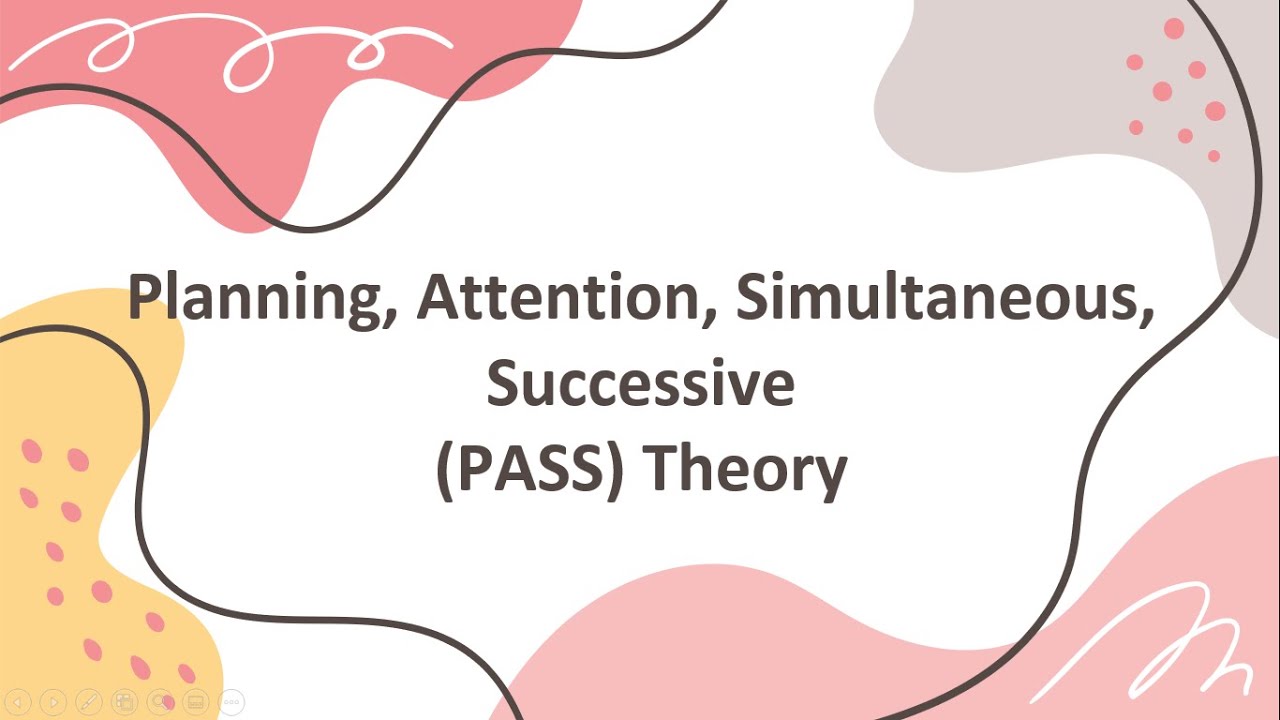 Planning, Attention, Simultaneous, Successive
(PASS) Theory